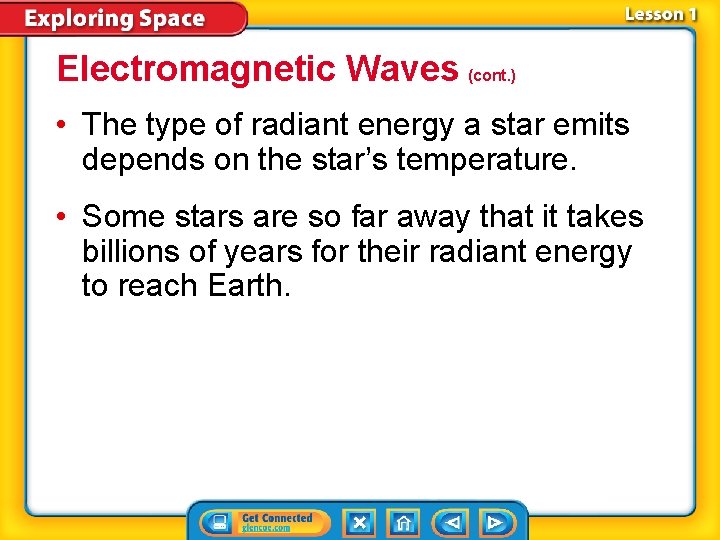 Exploring Space

Lesson 1

Electromagnetic Waves (cont.)

• The type of radiant energy a star emits depends on the star's temperature.

• Some stars are so far away that it takes billions of years for their radiant energy to reach Earth.

Get Connected
glencoe.com